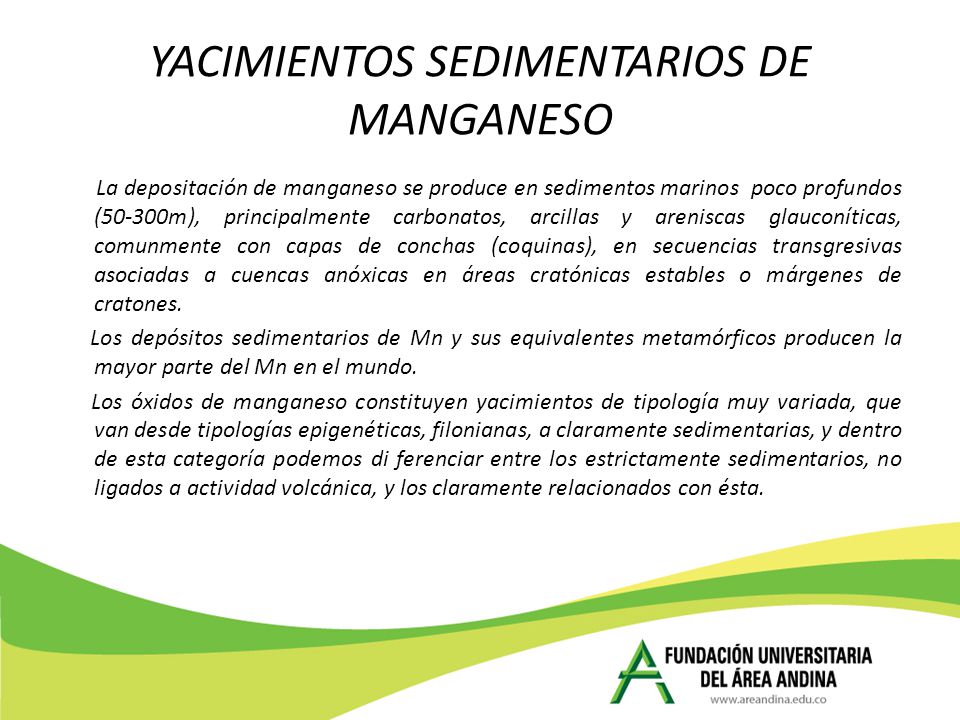 YACIMIENTOS SEDIMENTARIOS DE MANGANESO

La depositación de manganeso se produce en sedimentos marinos poco profundos (50-300m), principalmente carbonatos, arcillas y areniscas glauconíticas, comunmente con capas de conchas (coquinas), en secuencias transgresivas asociadas a cuencas anóxicas en áreas cratónicas estables o márgenes de cratones.

Los depósitos sedimentarios de Mn y sus equivalentes metamórficos producen la mayor parte del Mn en el mundo.

Los óxidos de manganeso constituyen yacimientos de tipología muy variada, que van desde tipologías epigenéticas, filonianas, a claramente sedimentarias, y dentro de esta categoría podemos di ferenciar entre los estrictamente sedimentarios, no ligados a actividad volcánica, y los claramente relacionados con ésta.

FUNDACIÓN UNIVERSITARIA DEL ÁREA ANDINA
www.areandina.edu.co